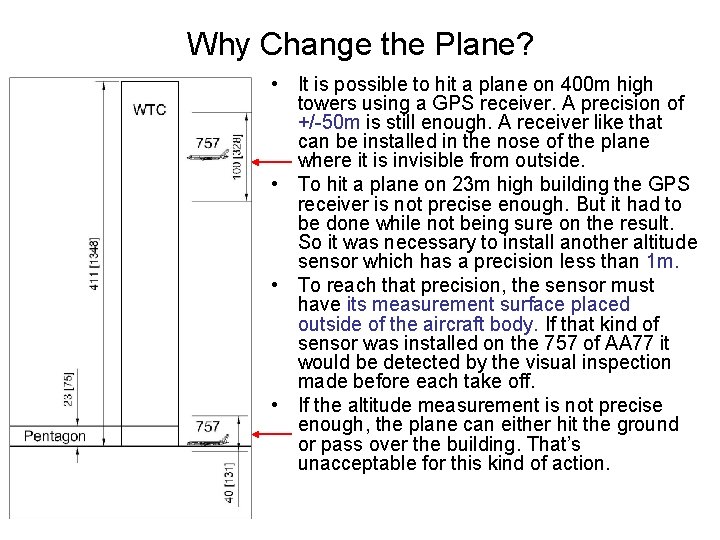 Why Change the Plane?

WTC

757

100 [328]

411 [1348]

23 [75]

Pentagon

757

40 [131]

• It is possible to hit a plane on 400m high towers using a GPS receiver. A precision of +/-50m is still enough. A receiver like that can be installed in the nose of the plane where it is invisible from outside.

• To hit a plane on 23m high building the GPS receiver is not precise enough. But it had to be done while not being sure on the result. So it was necessary to install another altitude sensor which has a precision less than 1m.

• To reach that precision, the sensor must have its measurement surface placed outside of the aircraft body. If that kind of sensor was installed on the 757 of AA77 it would be detected by the visual inspection made before each take off.

• If the altitude measurement is not precise enough, the plane can either hit the ground or pass over the building. That's unacceptable for this kind of action.